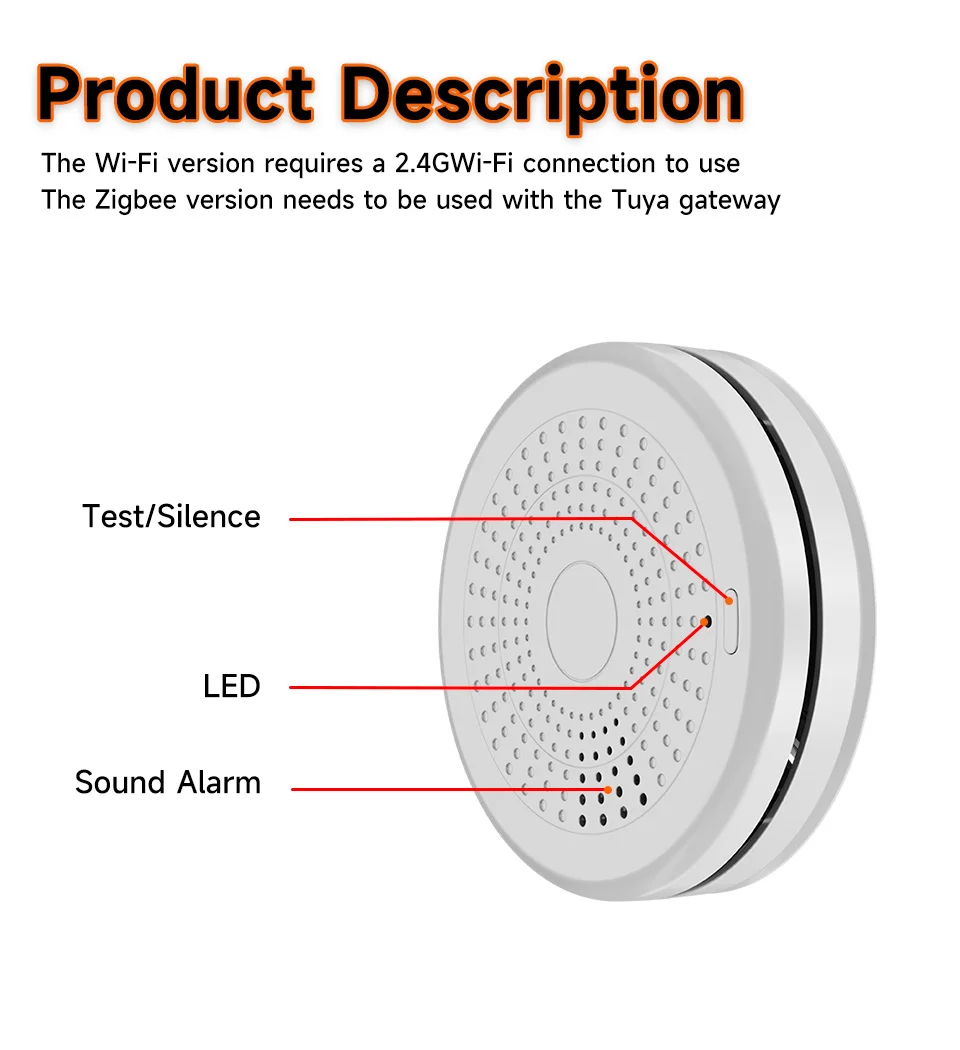 Product Description

The Wi-Fi version requires a 2.4GWi-Fi connection to use
The Zigbee version needs to be used with the Tuya gateway

Test/Silence

LED

Sound Alarm